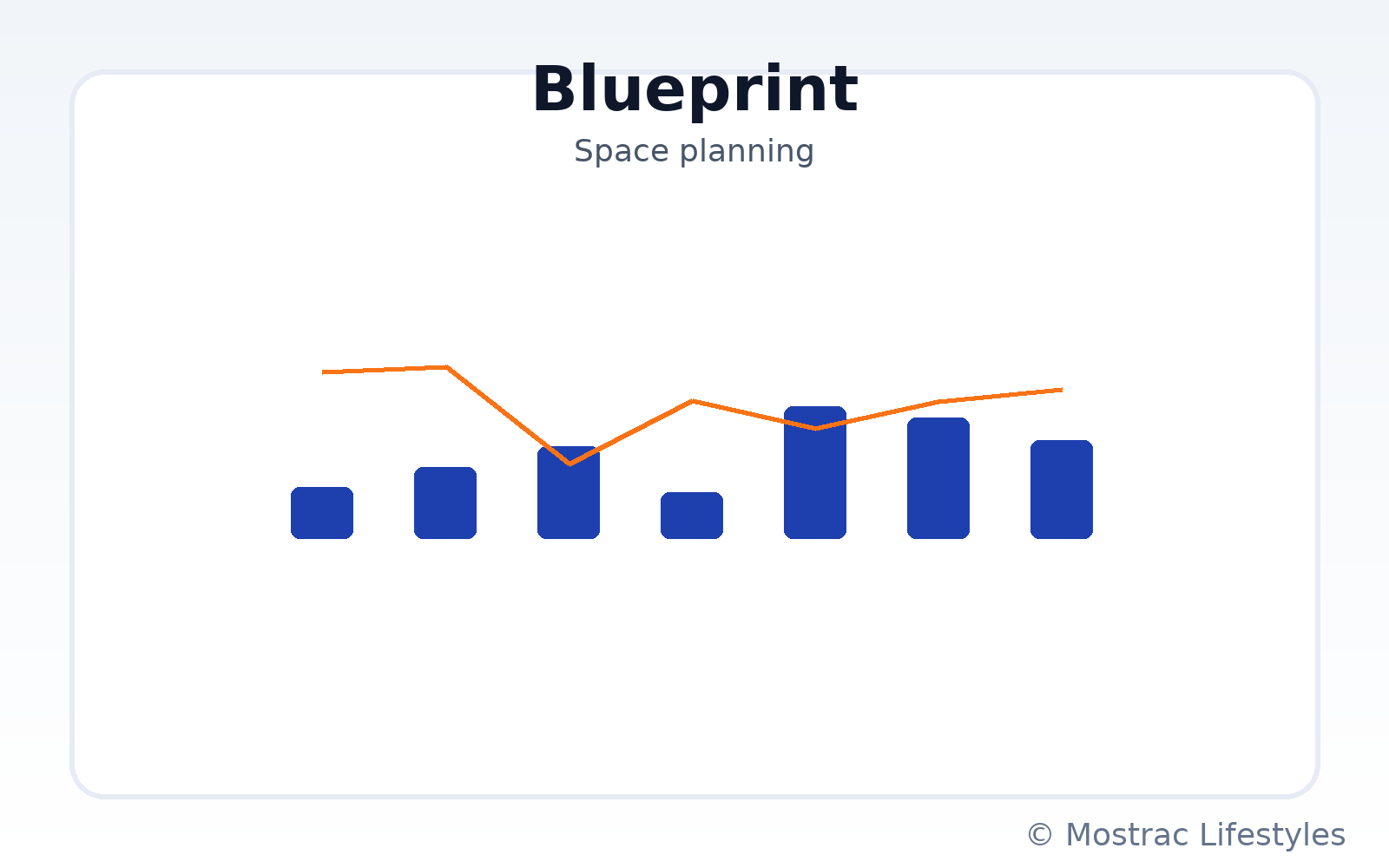 Blueprint
Space planning

© Mostrac Lifestyles